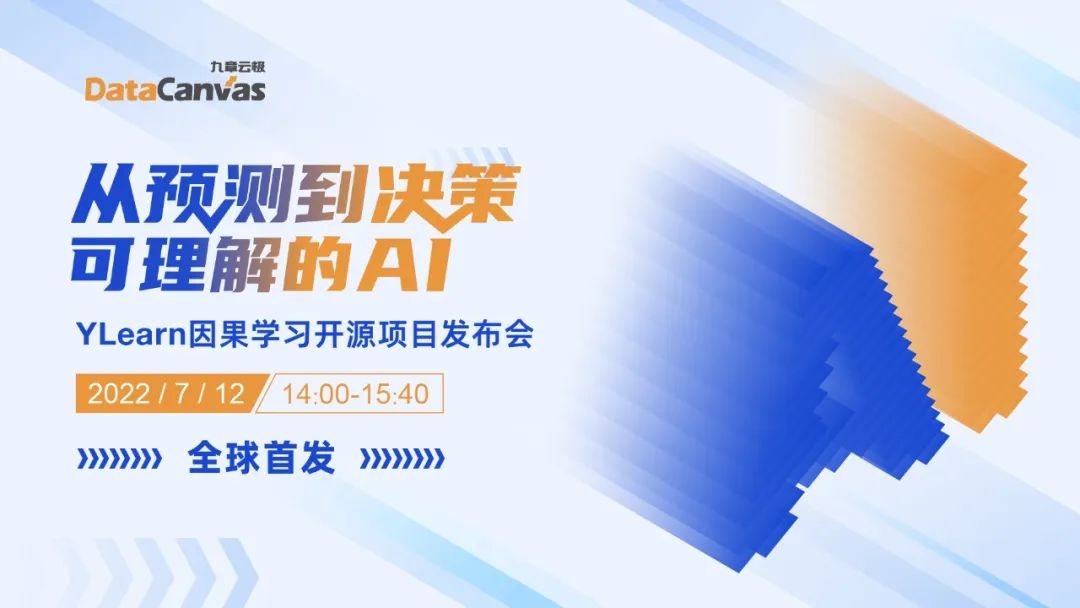 九章云极
DataCanvas

从预测到决策
可理解的AI

YLearn因果学习开源项目发布会

2022 / 7 / 12 14:00-15:40

全球首发